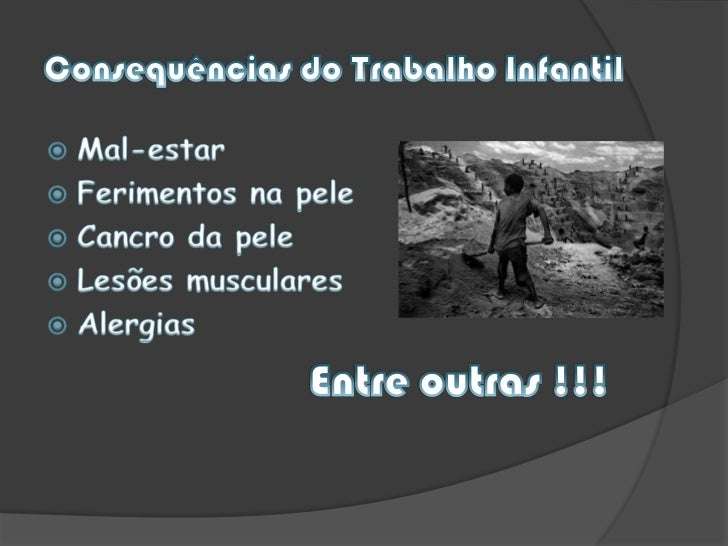 Consequências do Trabalho Infantil

Mal-estar
Ferimentos na pele
Cancro da pele
Lesões musculares
Alergias

Entre outras !!!